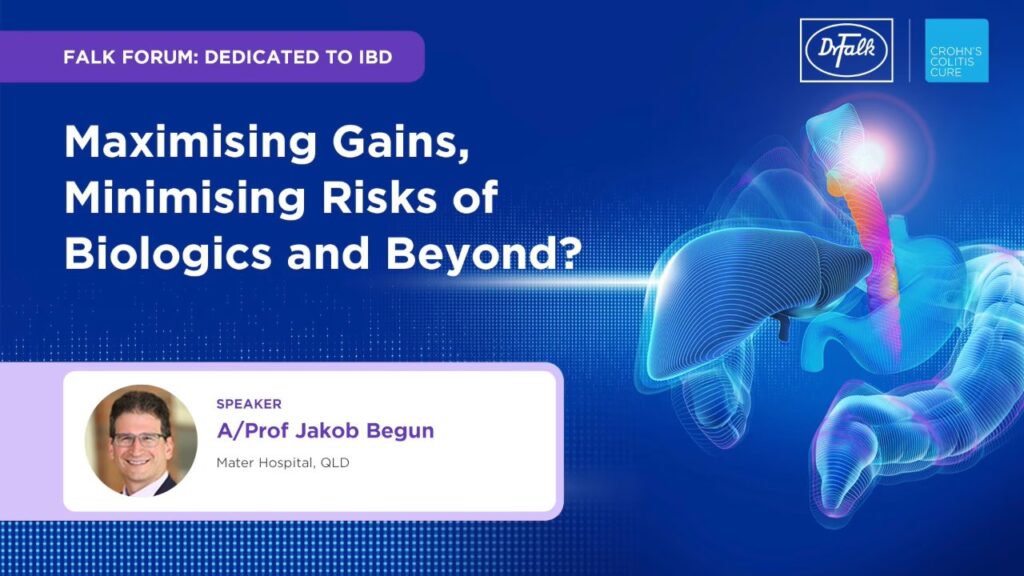 FALK FORUM: DEDICATED TO IBD

Dr Falk

CROHN'S COLITIS CURE

Maximising Gains, Minimising Risks of Biologics and Beyond?

SPEAKER

A/Prof Jakob Begun

Mater Hospital, QLD